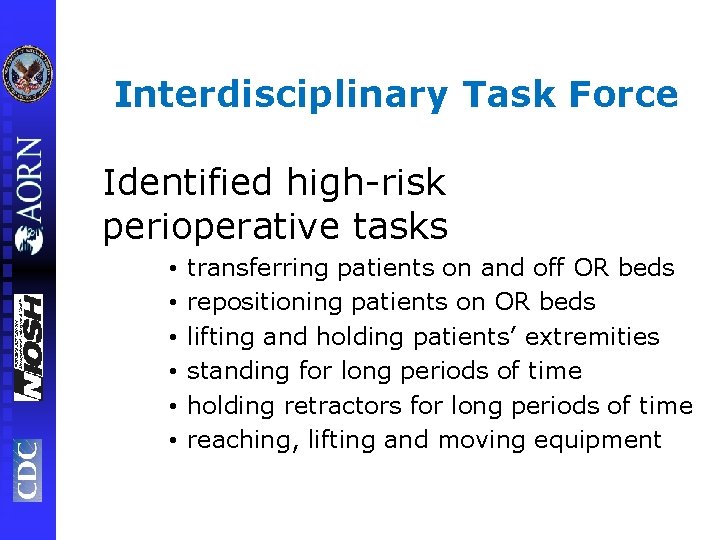 AORN

NIOSH

CDC

Interdisciplinary Task Force

Identified high-risk perioperative tasks

• transferring patients on and off OR beds
• repositioning patients on OR beds
• lifting and holding patients' extremities
• standing for long periods of time
• holding retractors for long periods of time
• reaching, lifting and moving equipment